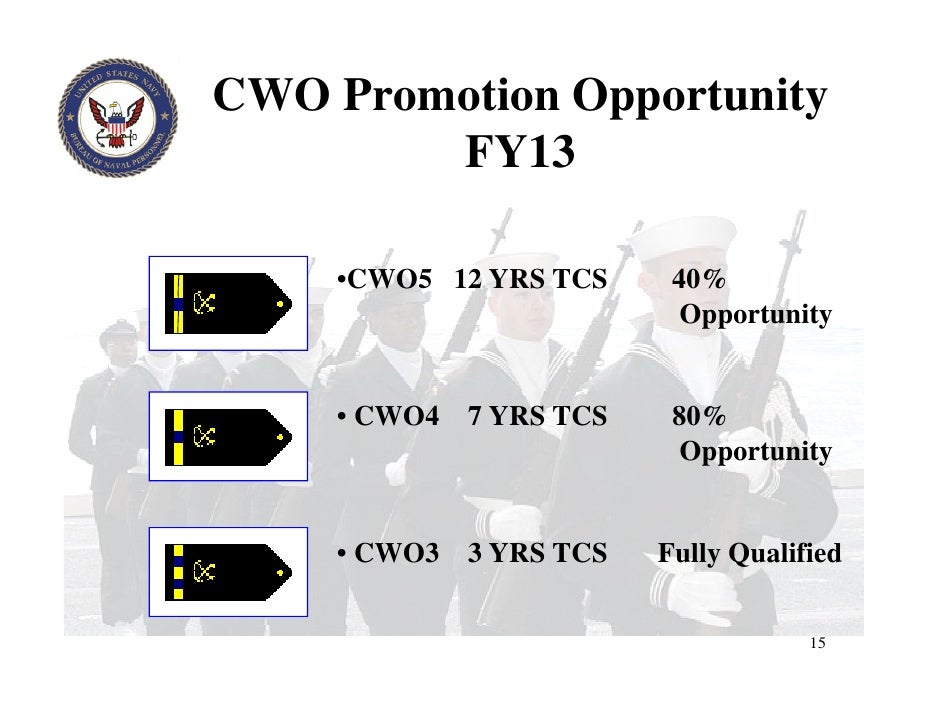 UNITED STATES NAVY
BUREAU OF NAVAL PERSONNEL

CWO Promotion Opportunity FY13

•CWO5 12 YRS TCS 40% Opportunity

• CWO4 7 YRS TCS 80% Opportunity

• CWO3 3 YRS TCS Fully Qualified

15